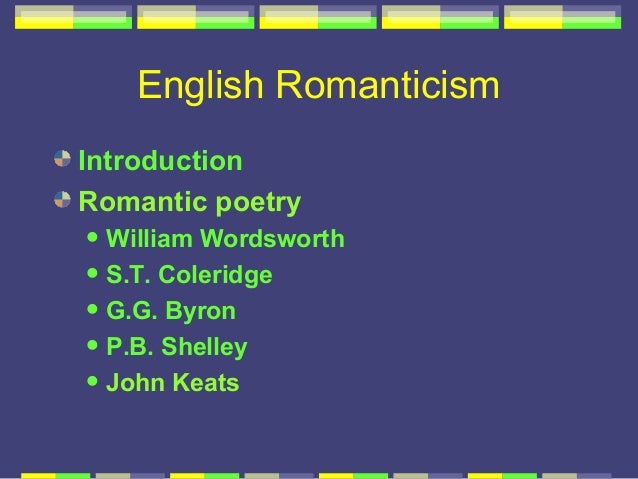 English Romanticism

Introduction
Romantic poetry
William Wordsworth
S.T. Coleridge
G.G. Byron
P.B. Shelley
John Keats